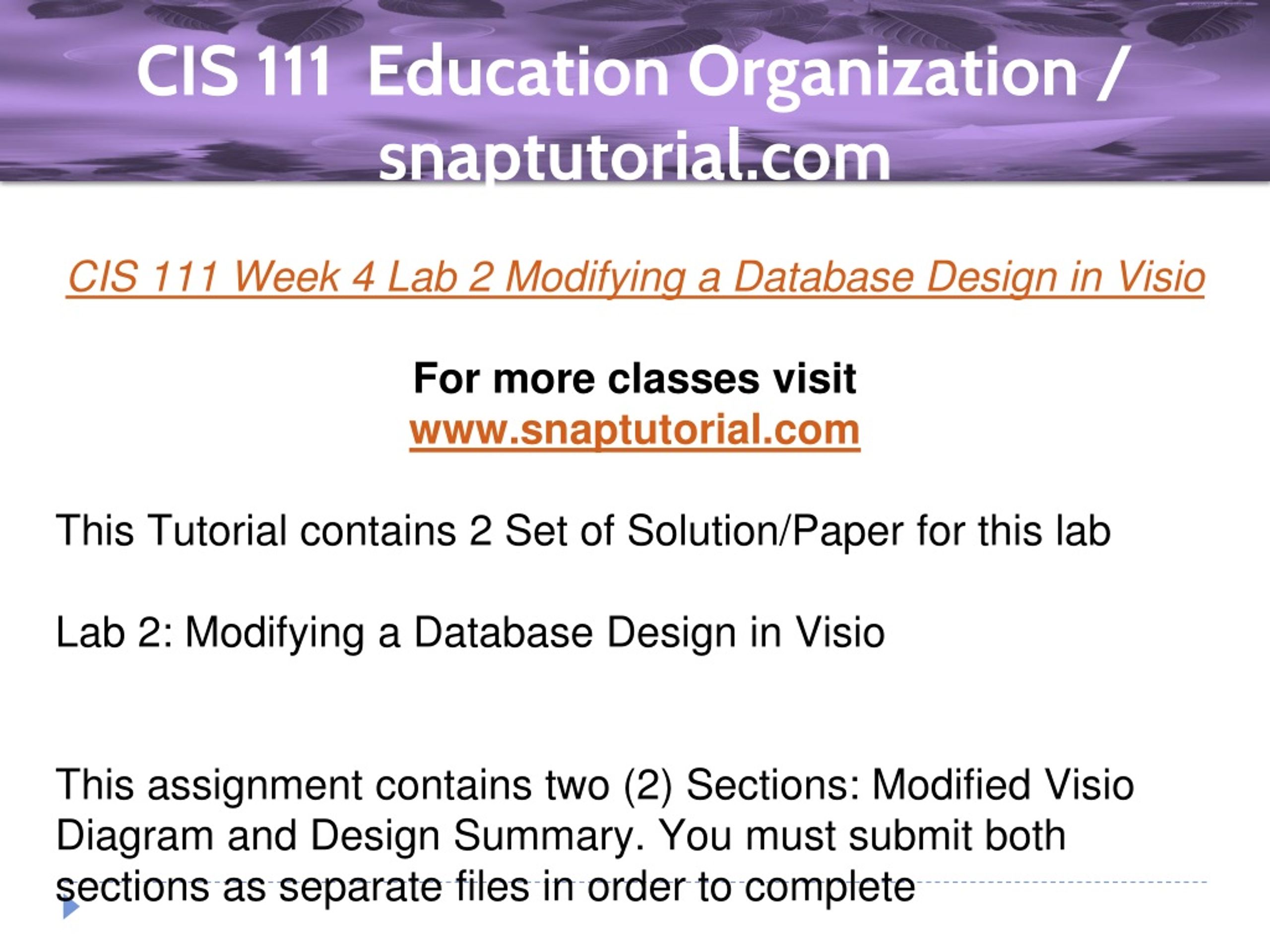 CIS 111 Education Organization / snaptutorial.com

CIS 111 Week 4 Lab 2 Modifying a Database Design in Visio

For more classes visit
www.snaptutorial.com

This Tutorial contains 2 Set of Solution/Paper for this lab

Lab 2: Modifying a Database Design in Visio

This assignment contains two (2) Sections: Modified Visio Diagram and Design Summary. You must submit both sections as separate files in order to complete